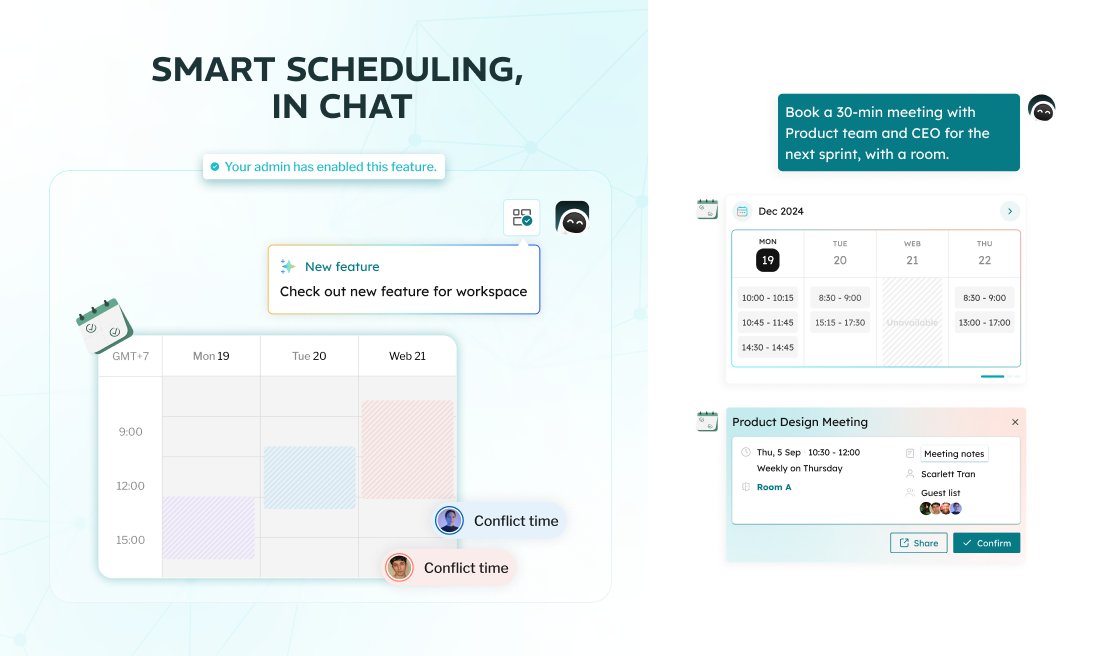 SMART SCHEDULING, IN CHAT

Your admin has enabled this feature.

New feature
Check out new feature for workspace

| GMT+7 | Mon 19 | Tue 20 | Web 21 |
|---|---|---|---|
| 9:00 | | | |
| 12:00 | | | |
| 15:00 | | | |

Conflict time
Conflict time

Book a 30-min meeting with Product team and CEO for the next sprint, with a room.

Dec 2024

| MON 19 | TUE 20 | WEB 21 | THU 22 |
|---|---|---|---|
| 10:00 - 10:15 | 8:30 - 9:00 | Unavailable | 8:30 - 9:00 |
| 10:45 - 11:45 | 15:15 - 17:30 | | 13:00 - 17:00 |
| 14:30 - 14:45 | | | |

Product Design Meeting
Thu, 5 Sep 10:30 - 12:00
Weekly on Thursday
Room A
Meeting notes
Scarlett Tran
Guest list
Share
Confirm